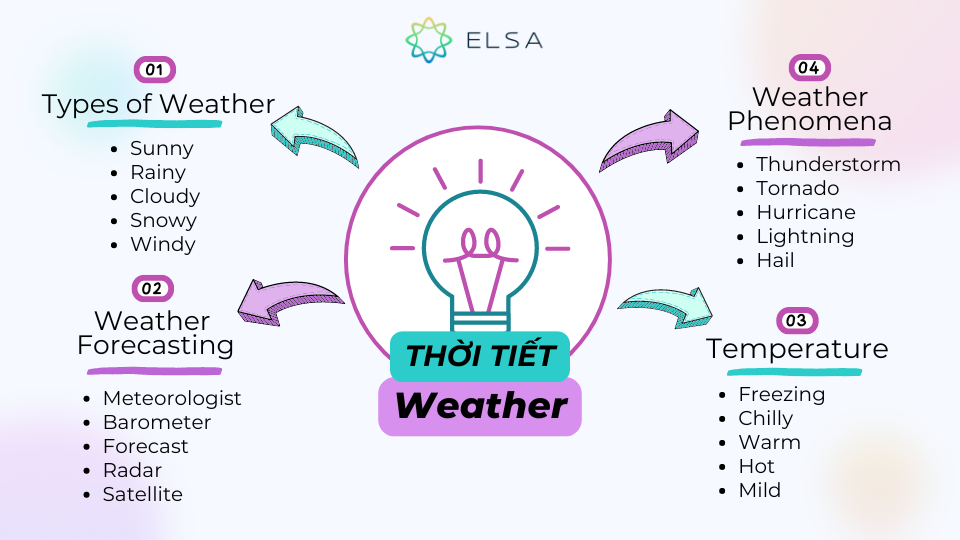 ELSA

01
Types of Weather
- Sunny
- Rainy
- Cloudy
- Snowy
- Windy

02
Weather Forecasting
- Meteorologist
- Barometer
- Forecast
- Radar
- Satellite

THỜI TIẾT
Weather

04
Weather Phenomena
- Thunderstorm
- Tornado
- Hurricane
- Lightning
- Hail

03
Temperature
- Freezing
- Chilly
- Warm
- Hot
- Mild